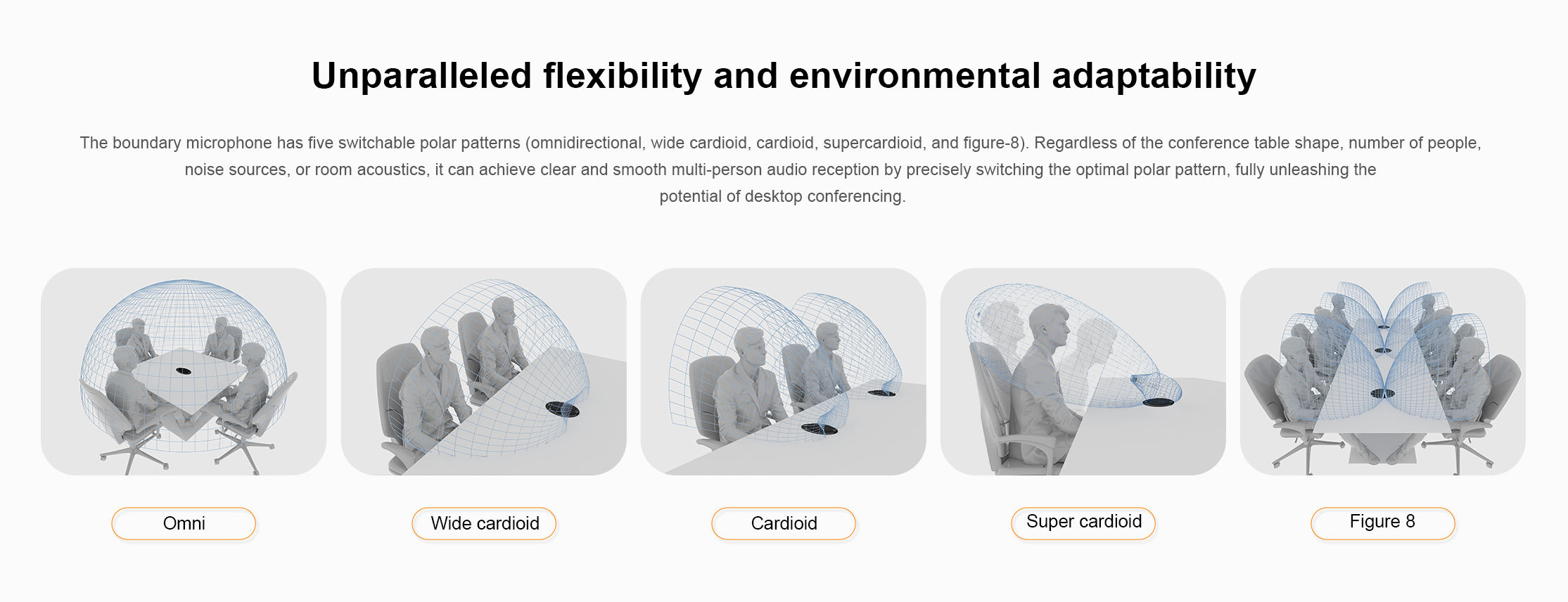 Unparalleled flexibility and environmental adaptability

The boundary microphone has five switchable polar patterns (omnidirectional, wide cardioid, cardioid, supercardioid, and figure-8). Regardless of the conference table shape, number of people, noise sources, or room acoustics, it can achieve clear and smooth multi-person audio reception by precisely switching the optimal polar pattern, fully unleashing the potential of desktop conferencing.

Omni

Wide cardioid

Cardioid

Super cardioid

Figure 8